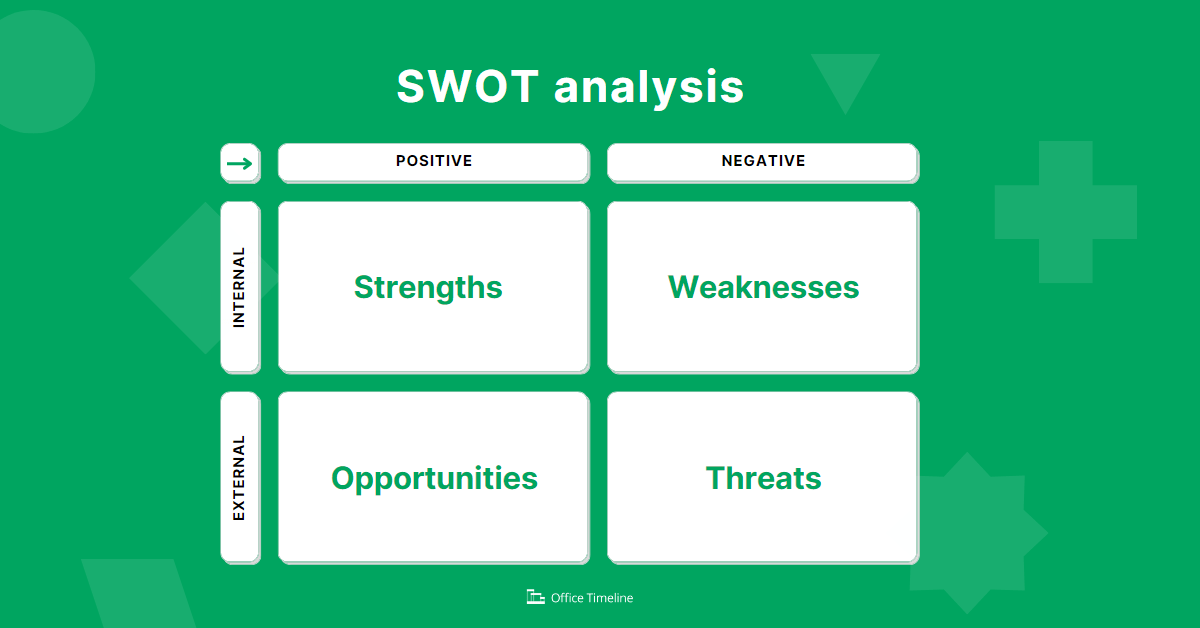 SWOT analysis

| → | POSITIVE | NEGATIVE |
|---|---|---|
| INTERNAL | Strengths | Weaknesses |
| EXTERNAL | Opportunities | Threats |

Office Timeline